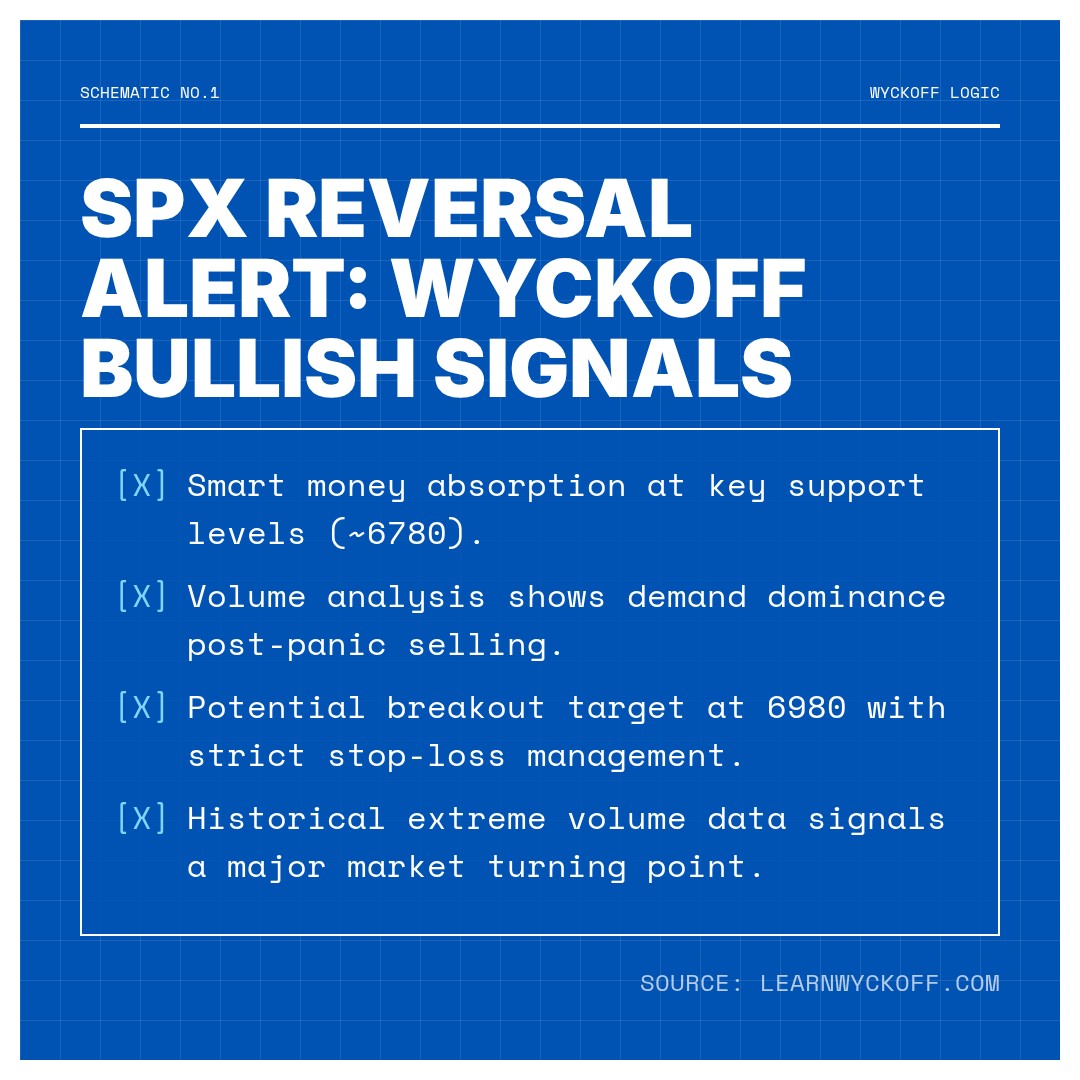 SCHEMATIC NO.1

WYCKOFF LOGIC

SPX REVERSAL ALERT: WYCKOFF BULLISH SIGNALS

[X] Smart money absorption at key support levels (~6780).

[X] Volume analysis shows demand dominance post-panic selling.

[X] Potential breakout target at 6980 with strict stop-loss management.

[X] Historical extreme volume data signals a major market turning point.

SOURCE: LEARNWYCKOFF.COM